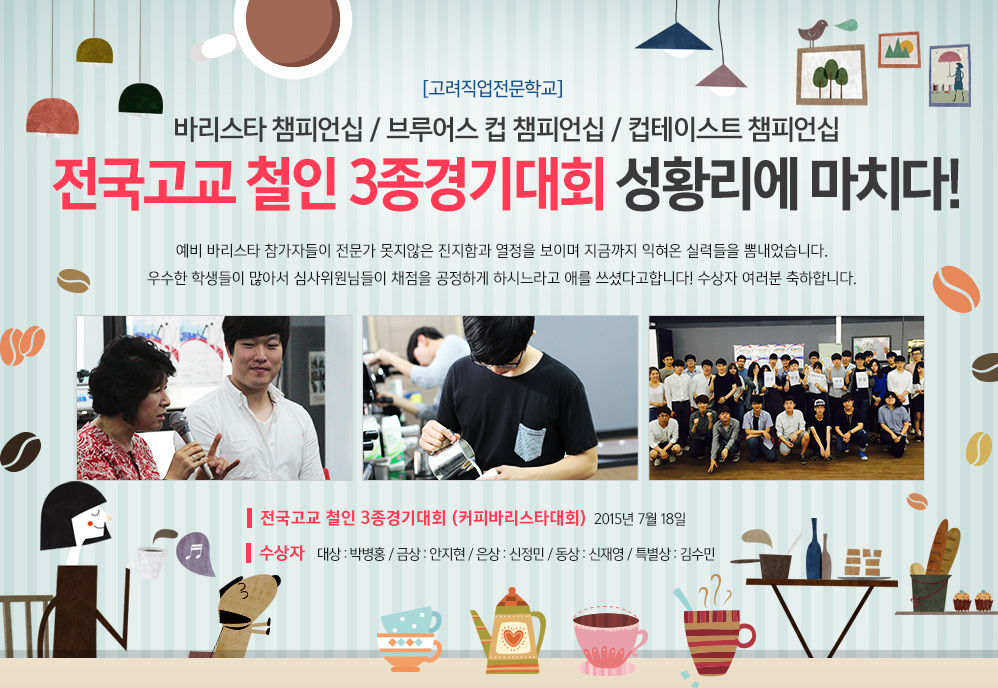 [고려직업전문학교]

바리스타 챔피언십 / 브루어스 컵 챔피언십 / 컵테이스트 챔피언십

전국고교 철인 3종경기대회 성황리에 마치다!

예비 바리스타 참가자들이 전문가 못지않은 진지함과 열정을 보이며 지금까지 익혀온 실력들을 뽐내었습니다. 우수한 학생들이 많아서 심사위원님들이 채점을 공정하게 하시느라고 애를 쓰셨다고합니다! 수상자 여러분 축하합니다.

전국고교 철인 3종경기대회 (커피바리스타대회) 2015년 7월 18일

수상자 대상 : 박병홍 / 금상 : 안지현 / 은상 : 신정민 / 동상 : 신재영 / 특별상 : 김수민